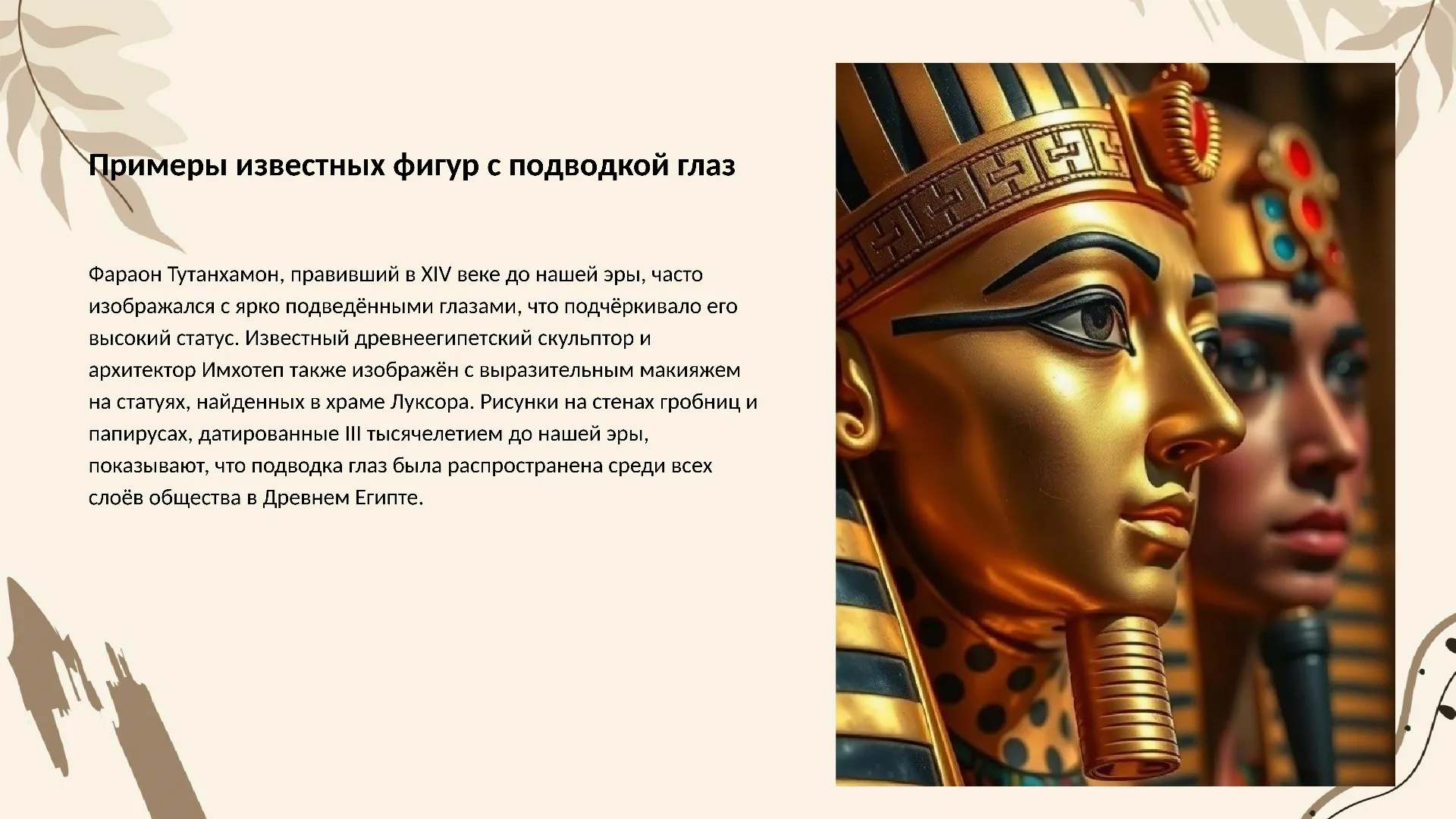 Примеры известных фигур с подводкой глаз

Фараон Тутанхамон, правивший в XIV веке до нашей эры, часто изображался с ярко подведёнными глазами, что подчёркивало его высокий статус. Известный древнеегипетский скульптор и архитектор Имхотеп также изображён с выразительным макияжем на статуях, найденных в храме Луксора. Рисунки на стенах гробниц и папирусах, датированные III тысячелетием до нашей эры, показывают, что подводка глаз была распространена среди всех слоёв общества в Древнем Египте.